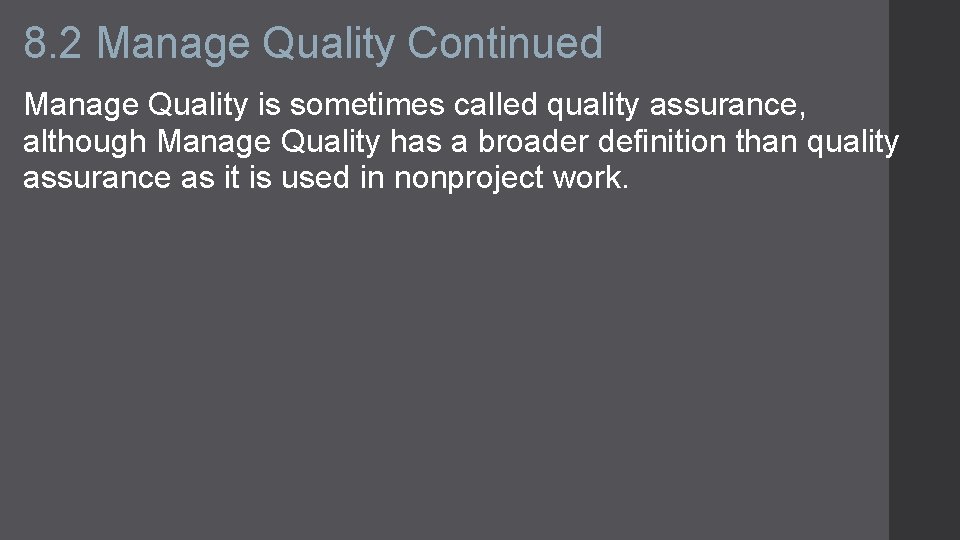 8.2 Manage Quality Continued

Manage Quality is sometimes called quality assurance, although Manage Quality has a broader definition than quality assurance as it is used in nonproject work.